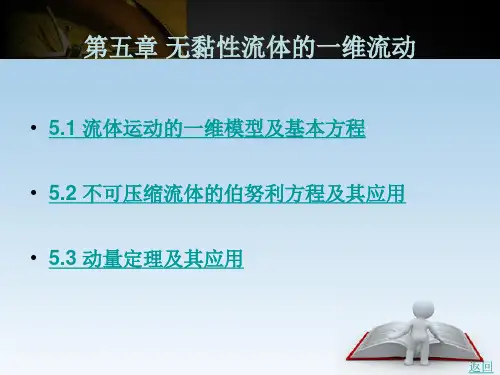 第五章 无黏性流体的一维流动

• 5.1 流体运动的一维模型及基本方程

• 5.2 不可压缩流体的伯努利方程及其应用

• 5.3 动量定理及其应用

返回